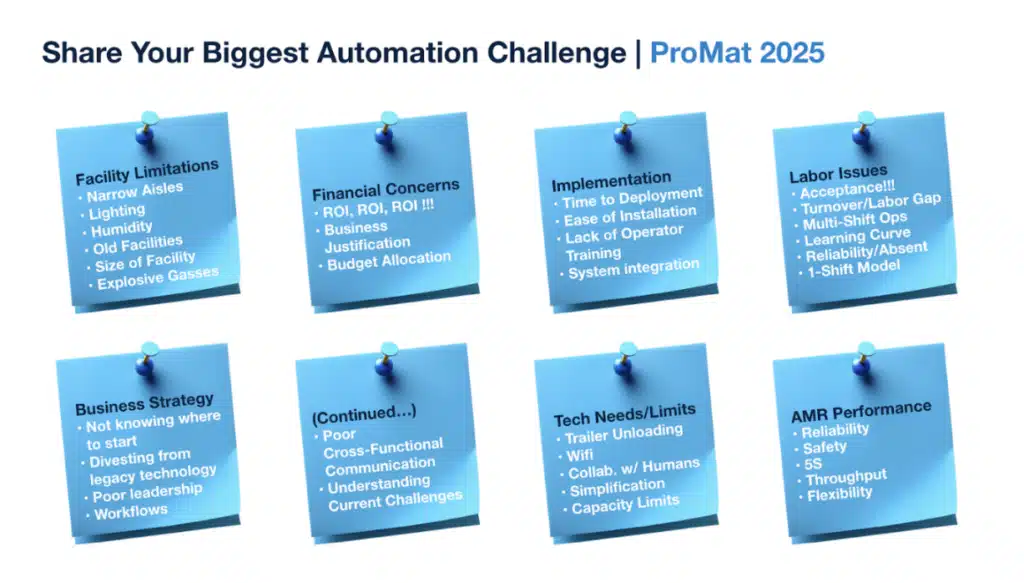 Share Your Biggest Automation Challenge | ProMat 2025

Facility Limitations
• Narrow Aisles
• Lighting
• Humidity
• Old Facilities
• Size of Facility
• Explosive Gasses

Financial Concerns
• ROI, ROI, ROI !!!
• Business Justification
• Budget Allocation

Implementation
• Time to Deployment
• Ease of Installation
• Lack of Operator Training
• System integration

Labor Issues
• Acceptance!!!
• Turnover/Labor Gap
• Multi-Shift Ops
• Learning Curve
• Reliability/Absent
• 1-Shift Model

Business Strategy
• Not knowing where to start
• Divesting from legacy technology
• Poor leadership
• Workflows

(Continued…)
• Poor Cross-Functional Communication
• Understanding Current Challenges

Tech Needs/Limits
• Trailer Unloading
• Wifi
• Collab. w/ Humans
• Simplification
• Capacity Limits

AMR Performance
• Reliability
• Safety
• 5S
• Throughput
• Flexibility